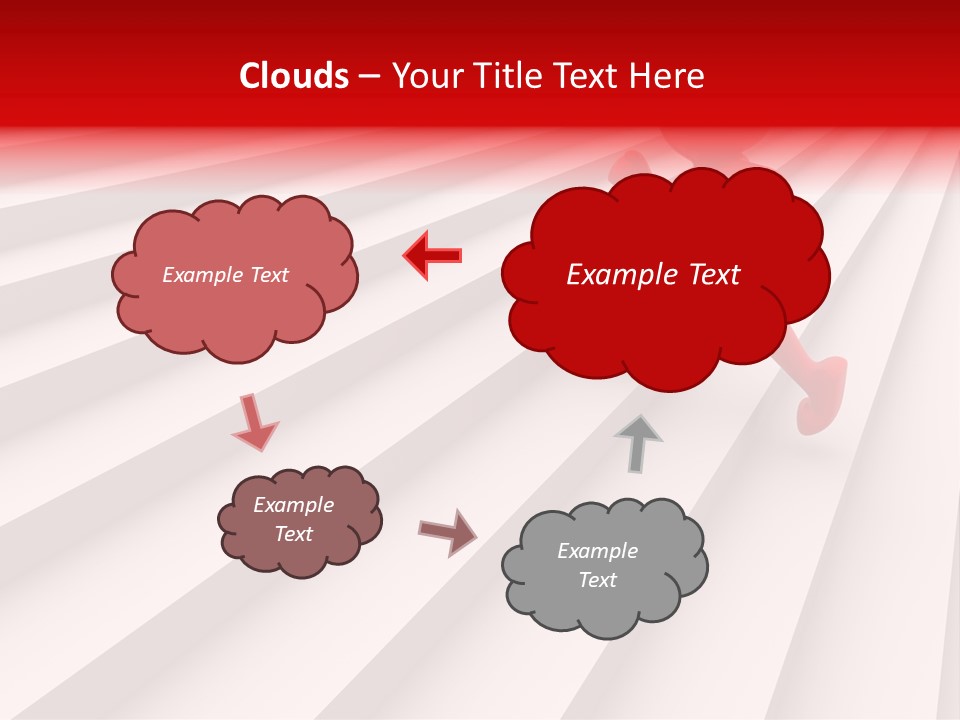 Clouds – Your Title Text Here

Example Text

Example Text

Example Text

Example Text